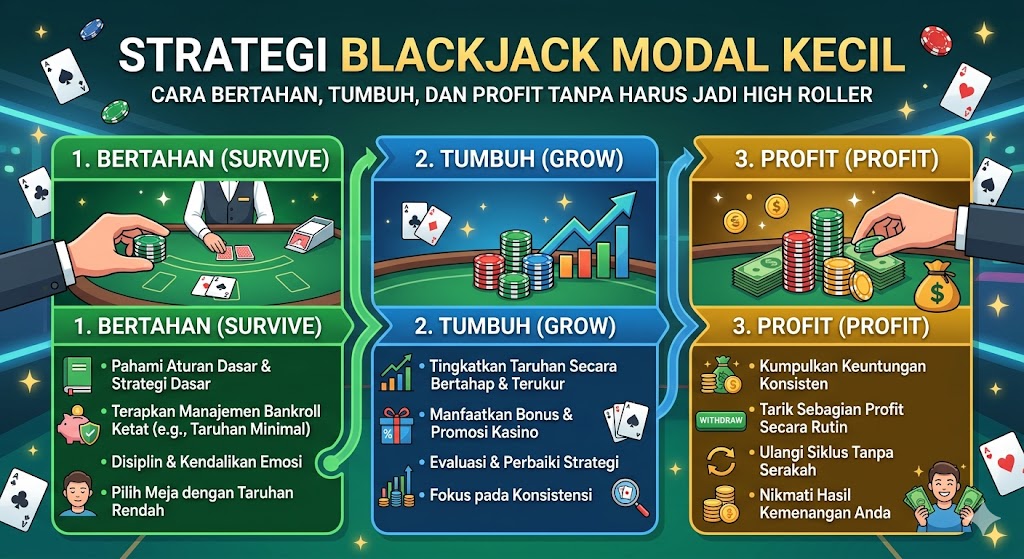 STRATEGI BLACKJACK MODAL KECIL
CARA BERTAHAN, TUMBUH, DAN PROFIT TANPA HARUS JADI HIGH ROLLER

1. BERTAHAN (SURVIVE)

1. BERTAHAN (SURVIVE)
• Pahami Aturan Dasar & Strategi Dasar
• Terapkan Manajemen Bankroll Ketat (e.g., Taruhan Minimal)
• Disiplin & Kendalikan Emosi
• Pilih Meja dengan Taruhan Rendah

2. TUMBUH (GROW)

2. TUMBUH (GROW)
• Tingkatkan Taruhan Secara Bertahap & Terukur
• Manfaatkan Bonus & Promosi Kasino
• Evaluasi & Perbaiki Strategi
• Fokus pada Konsistensi

3. PROFIT (PROFIT)

3. PROFIT (PROFIT)
• Kumpulkan Keuntungan Konsisten
WITHDRAW
• Tarik Sebagian Profit Secara Rutin
• Ulangi Siklus Tanpa Serakah
• Nikmati Hasil Kemenangan Anda